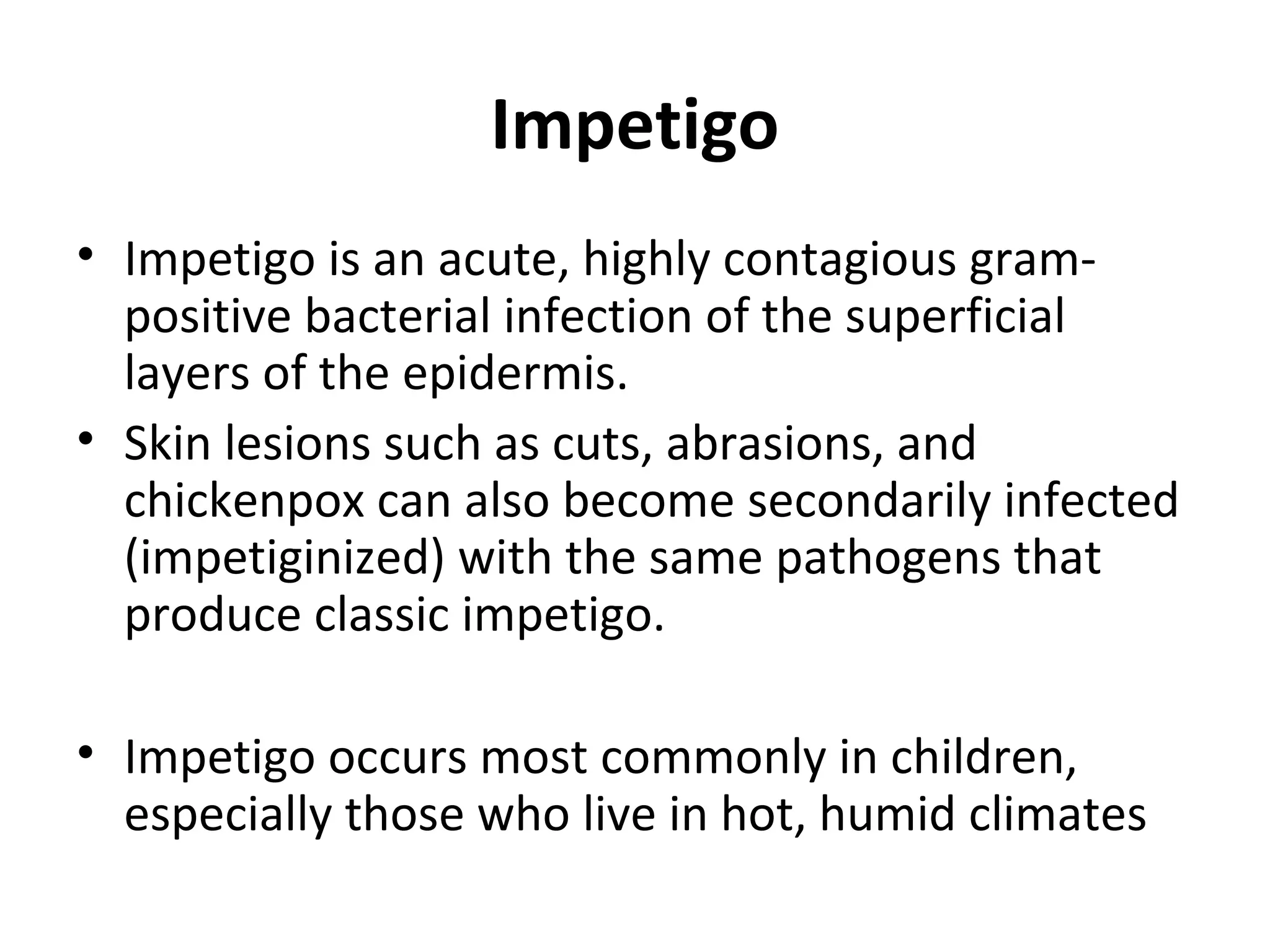 Impetigo

• Impetigo is an acute, highly contagious gram-positive bacterial infection of the superficial layers of the epidermis.
• Skin lesions such as cuts, abrasions, and chickenpox can also become secondarily infected (impetiginized) with the same pathogens that produce classic impetigo.

• Impetigo occurs most commonly in children, especially those who live in hot, humid climates